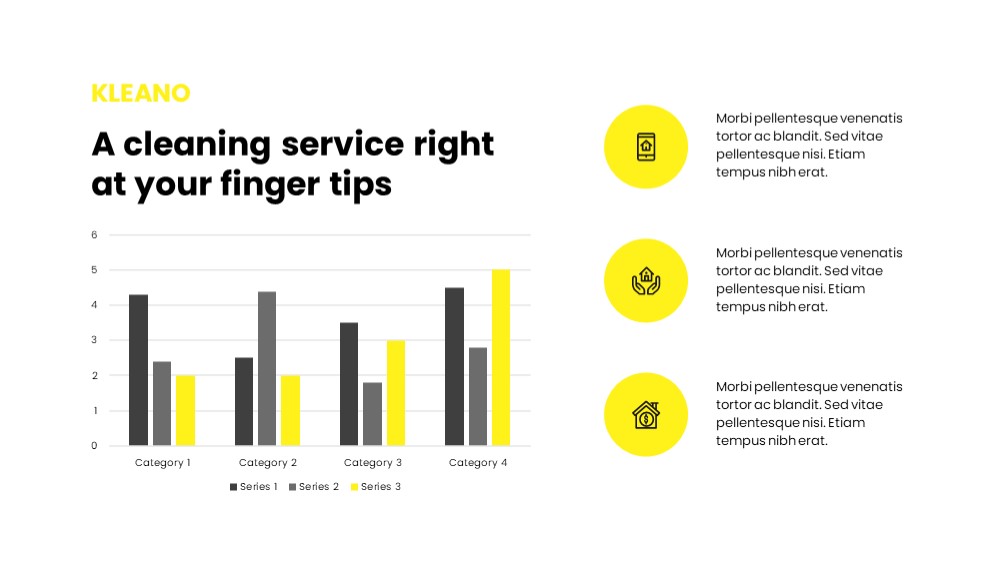 KLEANO

A cleaning service right at your finger tips

6
5
4
3
2
1
0

Category 1
Category 2
Category 3
Category 4

Series 1 Series 2 Series 3

Morbi pellentesque venenatis tortor ac blandit. Sed vitae pellentesque nisi. Etiam tempus nibh erat.

Morbi pellentesque venenatis tortor ac blandit. Sed vitae pellentesque nisi. Etiam tempus nibh erat.

Morbi pellentesque venenatis tortor ac blandit. Sed vitae pellentesque nisi. Etiam tempus nibh erat.